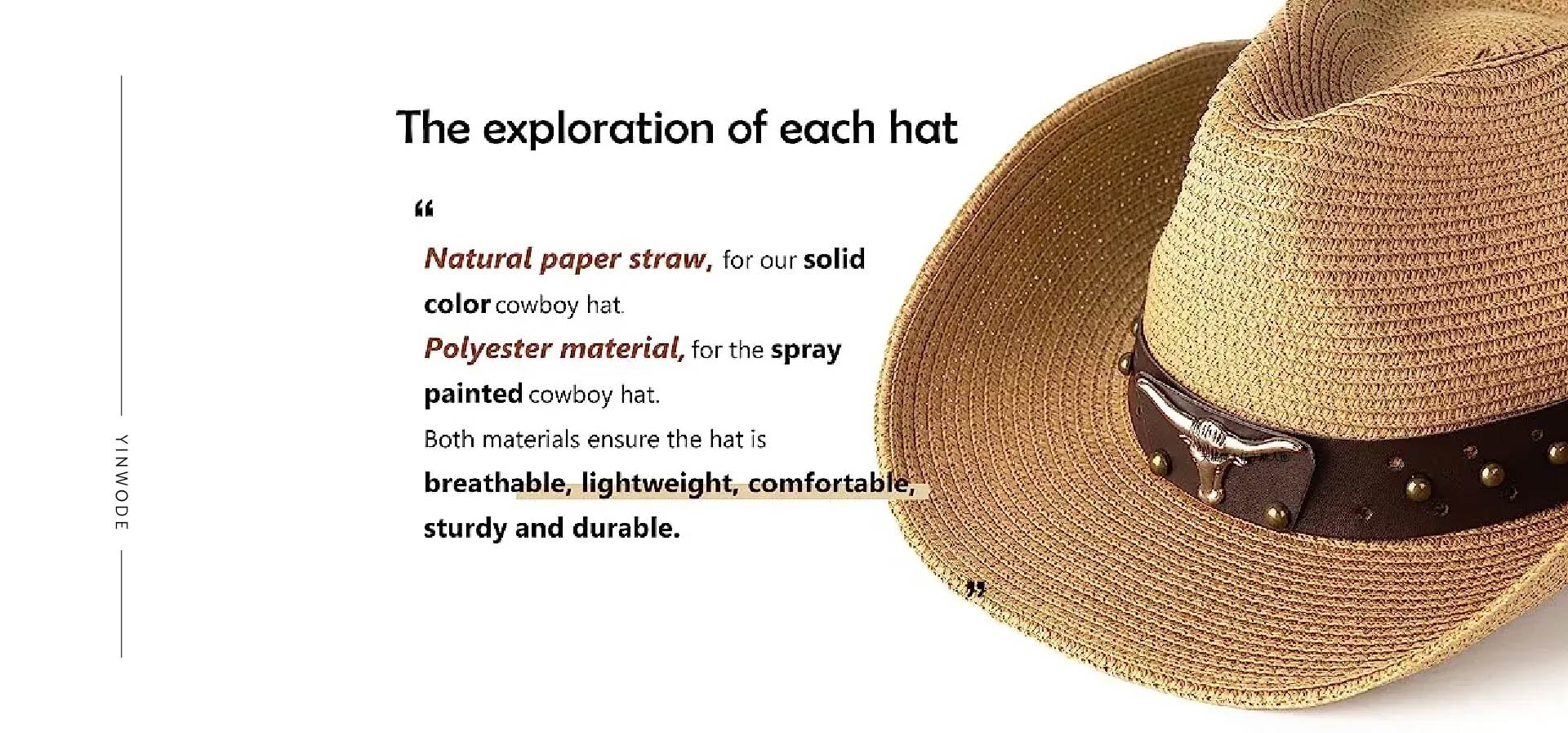 YINWODE

The exploration of each hat

“

Natural paper straw, for our solid color cowboy hat.

Polyester material, for the spray painted cowboy hat.

Both materials ensure the hat is breathable, lightweight, comfortable, sturdy and durable.

”